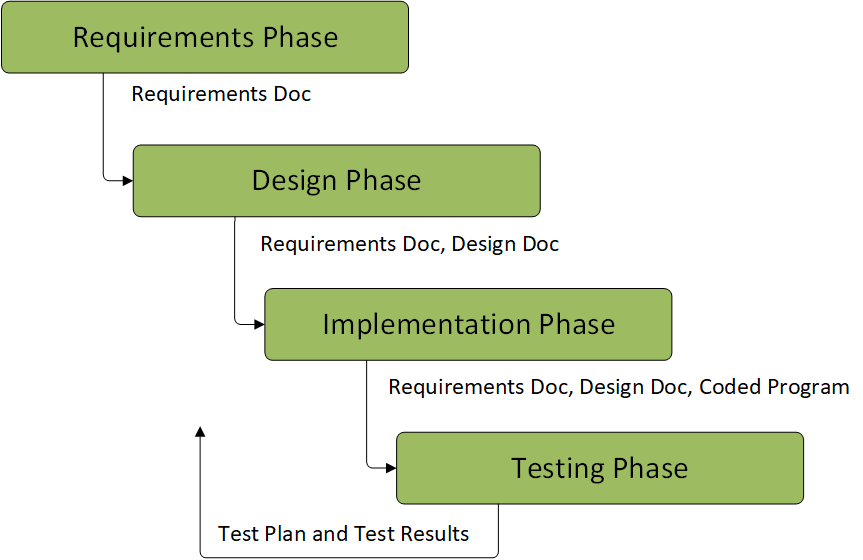 Requirements Phase

Requirements Doc

Design Phase

Requirements Doc, Design Doc

Implementation Phase

Requirements Doc, Design Doc, Coded Program

Testing Phase

Test Plan and Test Results